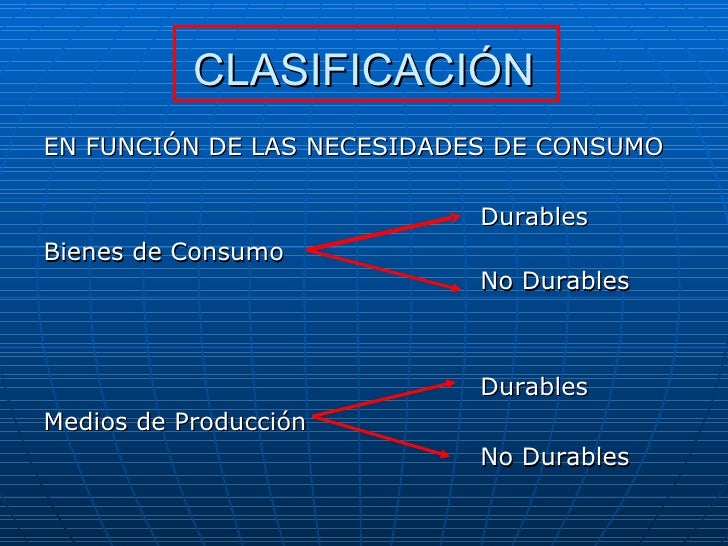 CLASIFICACIÓN

EN FUNCIÓN DE LAS NECESIDADES DE CONSUMO

Bienes de Consumo
Durables
No Durables

Medios de Producción
Durables
No Durables